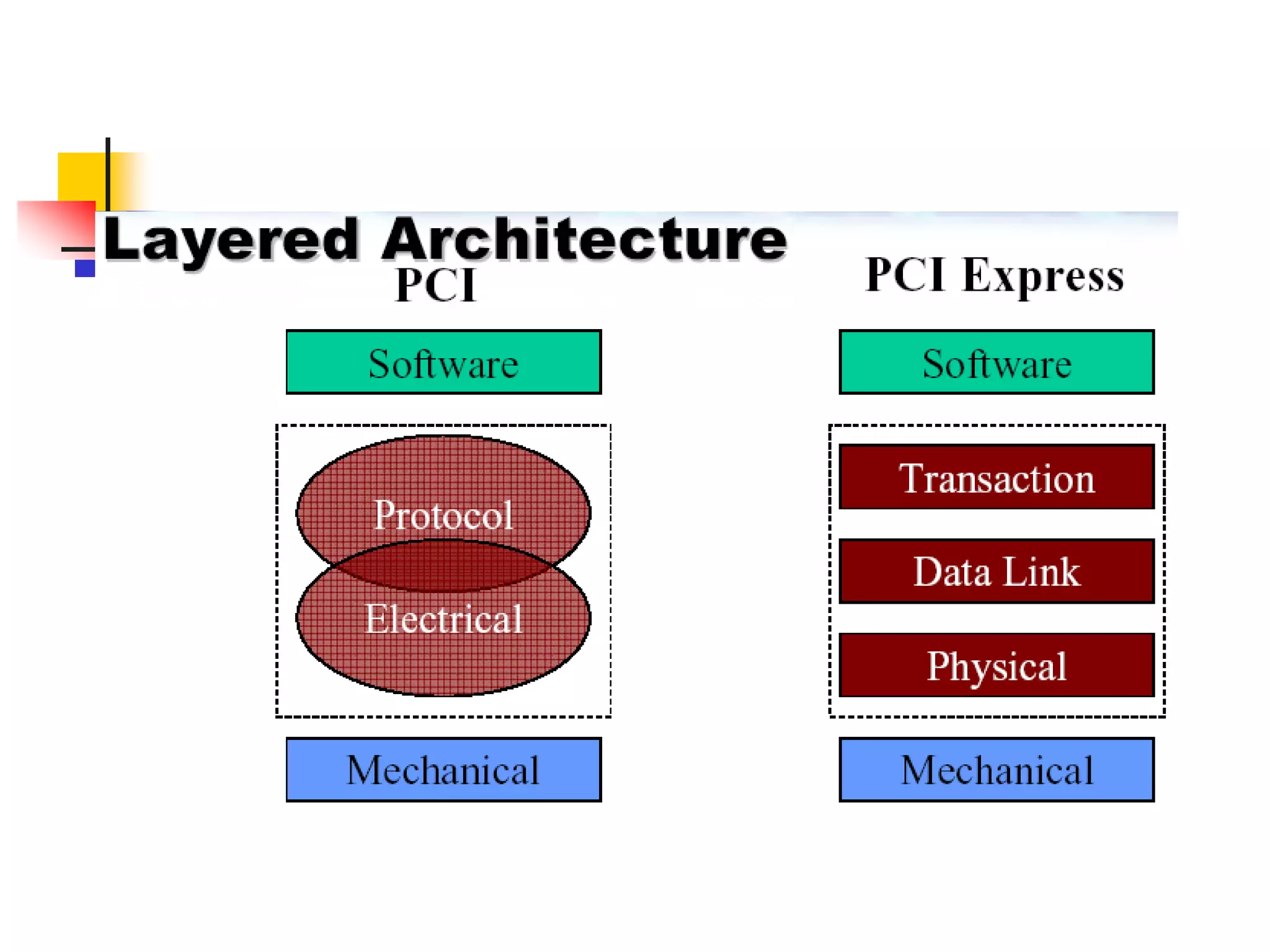 Layered Architecture

PCI

Software

Protocol

Electrical

Mechanical

PCI Express

Software

Transaction

Data Link

Physical

Mechanical